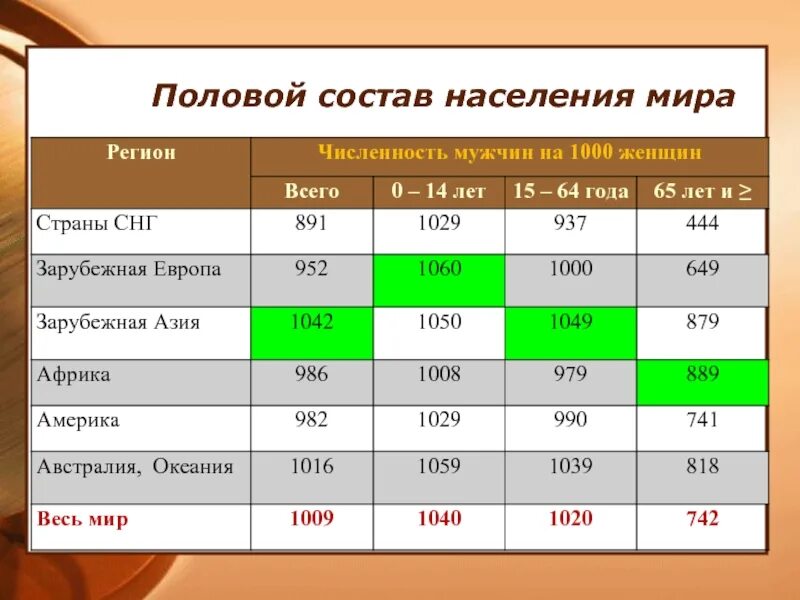 Половой состав населения мира

| Регион | Численность мужчин на 1000 женщин | | | |
|---|---|---|---|---|
| | Всего | 0 – 14 лет | 15 – 64 года | 65 лет и ≥ |
| Страны СНГ | 891 | 1029 | 937 | 444 |
| Зарубежная Европа | 952 | 1060 | 1000 | 649 |
| Зарубежная Азия | 1042 | 1050 | 1049 | 879 |
| Африка | 986 | 1008 | 979 | 889 |
| Америка | 982 | 1029 | 990 | 741 |
| Австралия, Океания | 1016 | 1059 | 1039 | 818 |
| Весь мир | 1009 | 1040 | 1020 | 742 |